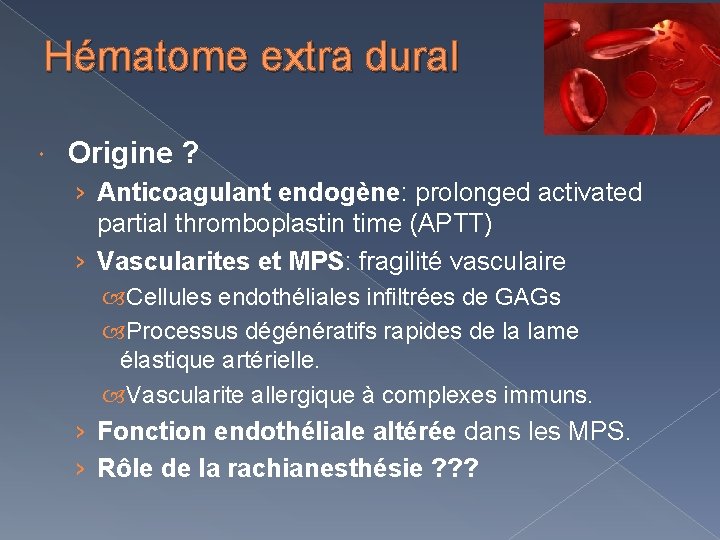 Hématome extra dural

Origine ?

› Anticoagulant endogène: prolonged activated partial thromboplastin time (APTT)

› Vascularites et MPS: fragilité vasculaire

Cellules endothéliales infiltrées de GAGs

Processus dégénératifs rapides de la lame élastique artérielle.

Vascularite allergique à complexes immuns.

› Fonction endothéliale altérée dans les MPS.

› Rôle de la rachianesthésie ???